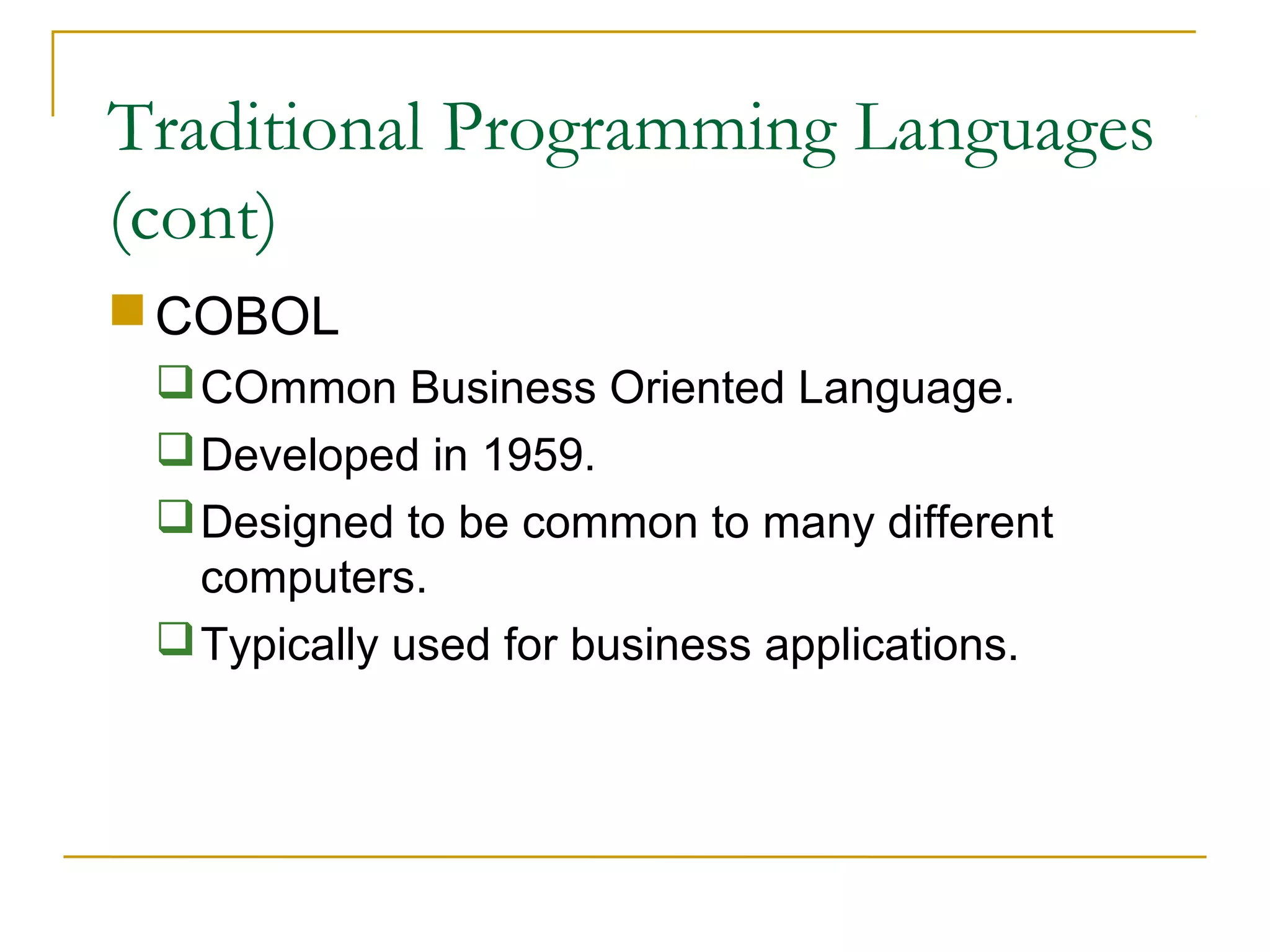 Traditional Programming Languages (cont)

COBOL

COmmon Business Oriented Language.

Developed in 1959.

Designed to be common to many different computers.

Typically used for business applications.